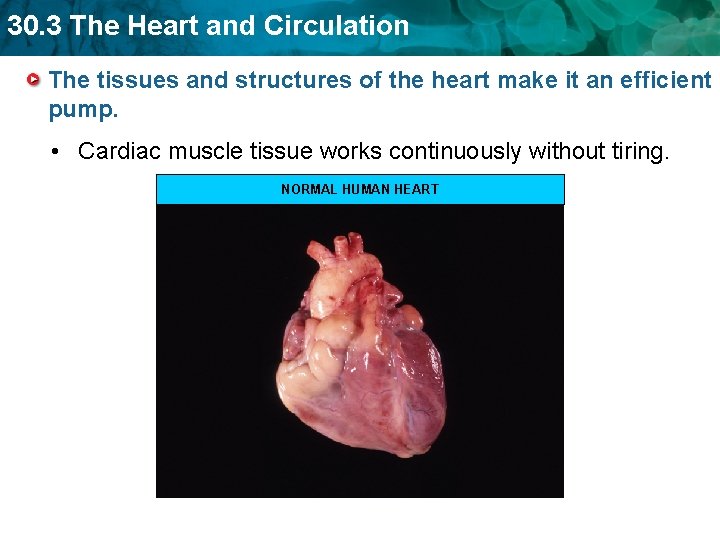 30.3 The Heart and Circulation

The tissues and structures of the heart make it an efficient pump.

• Cardiac muscle tissue works continuously without tiring.

NORMAL HUMAN HEART